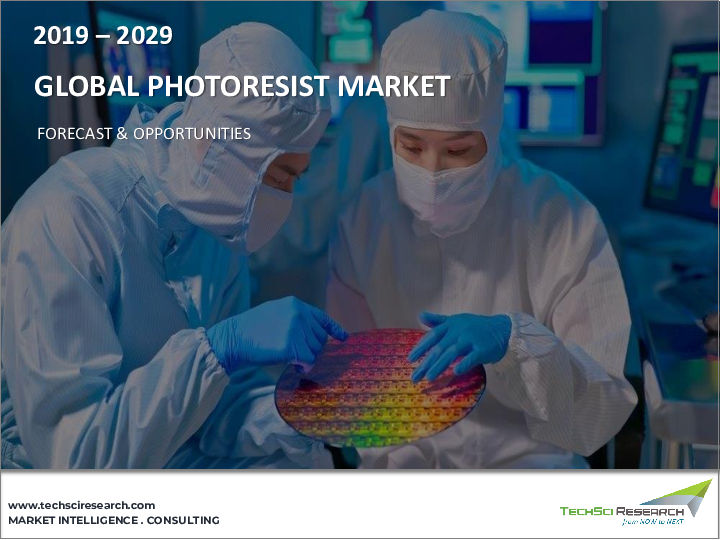 2019 – 2029

GLOBAL PHOTORESIST MARKET

FORECAST & OPPORTUNITIES

www.techsciresearch.com
MARKET INTELLIGENCE . CONSULTING

TECHSCI RESEARCH
from NOW to NEXT